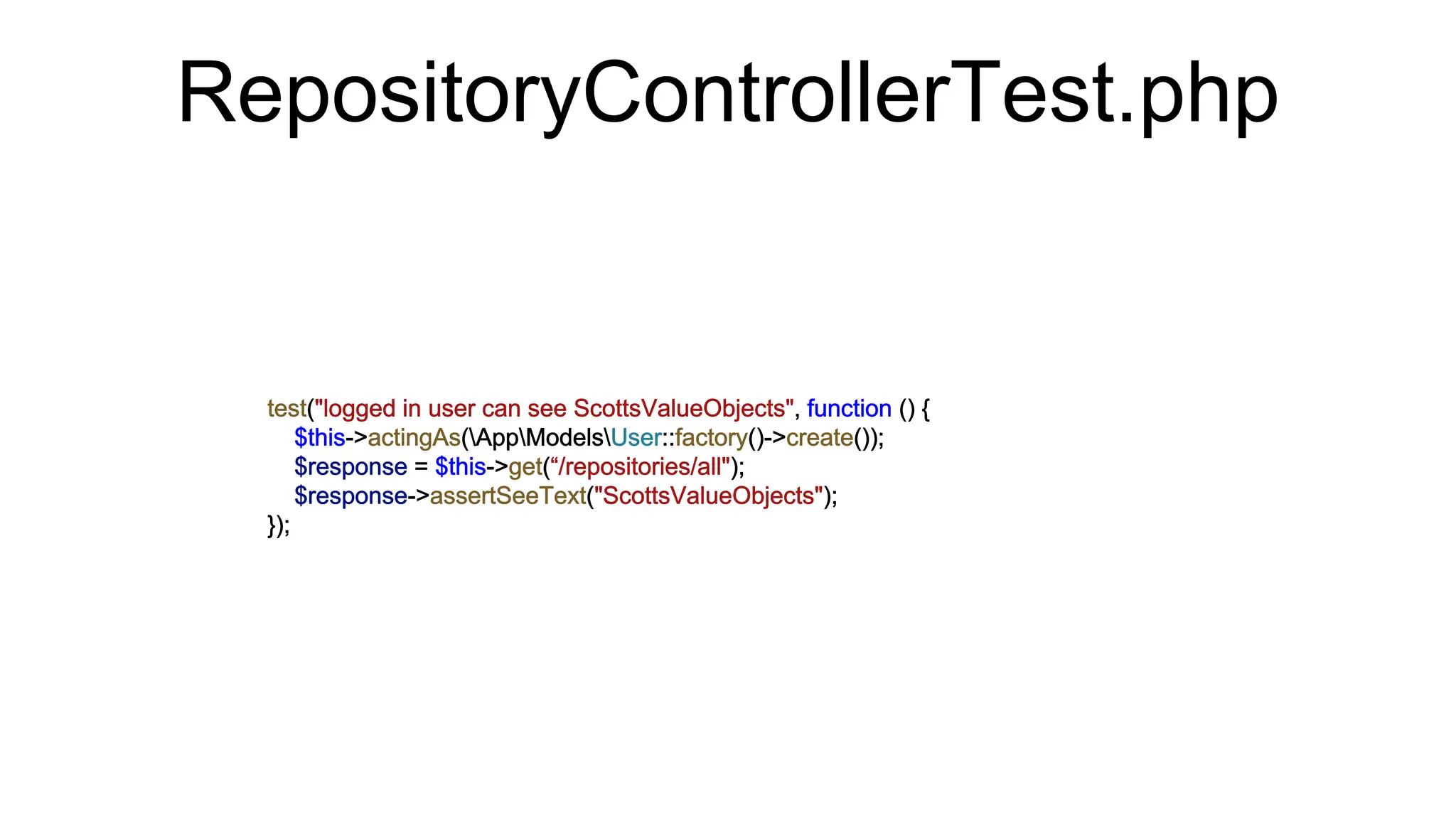 RepositoryControllerTest.php

test("logged in user can see ScottsValueObjects", function () {
    $this->actingAs(\App\Models\User::factory()->create());
    $response = $this->get(“/repositories/all");
    $response->assertSeeText("ScottsValueObjects");
});